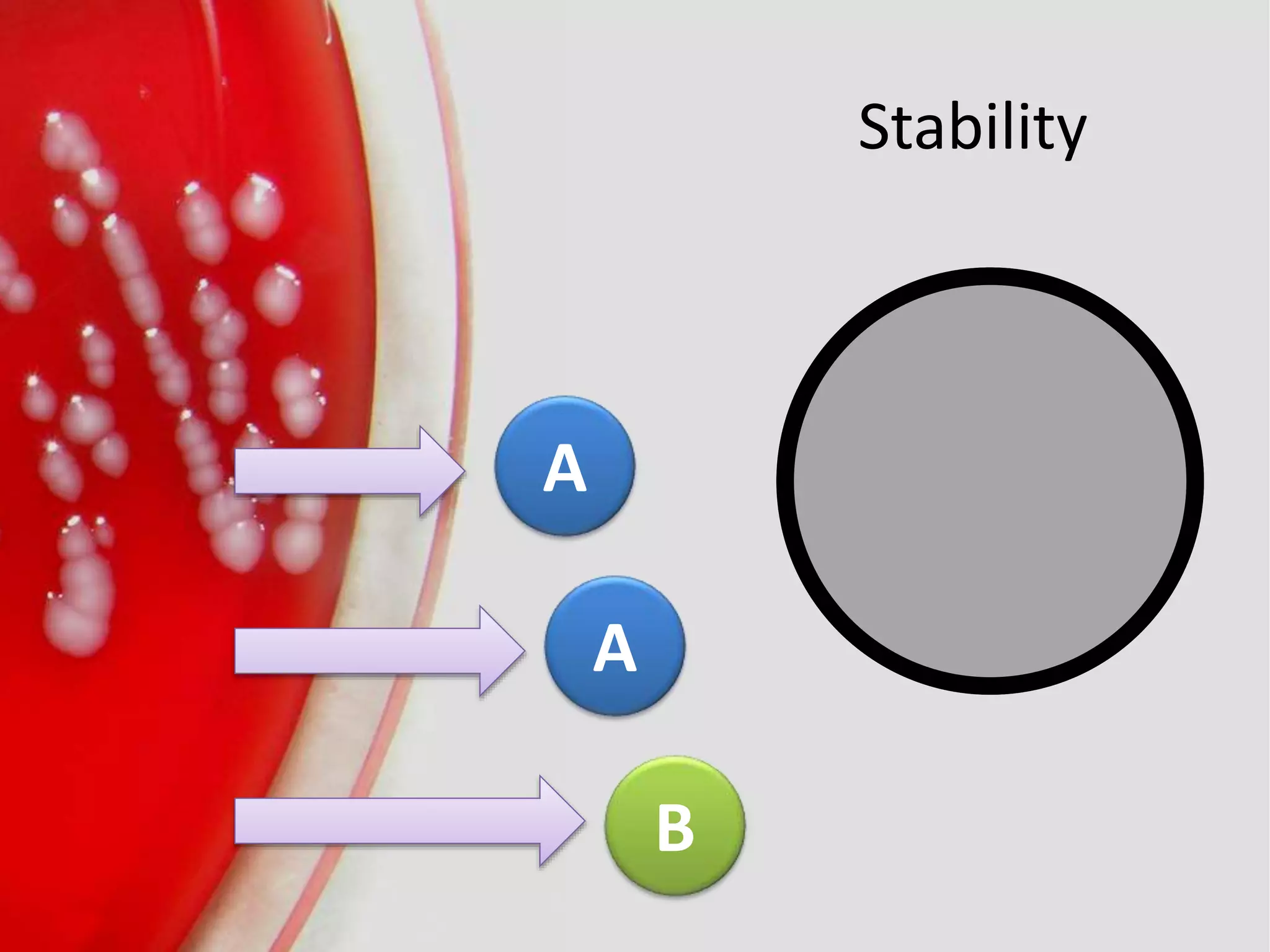 Stability

A

A

B